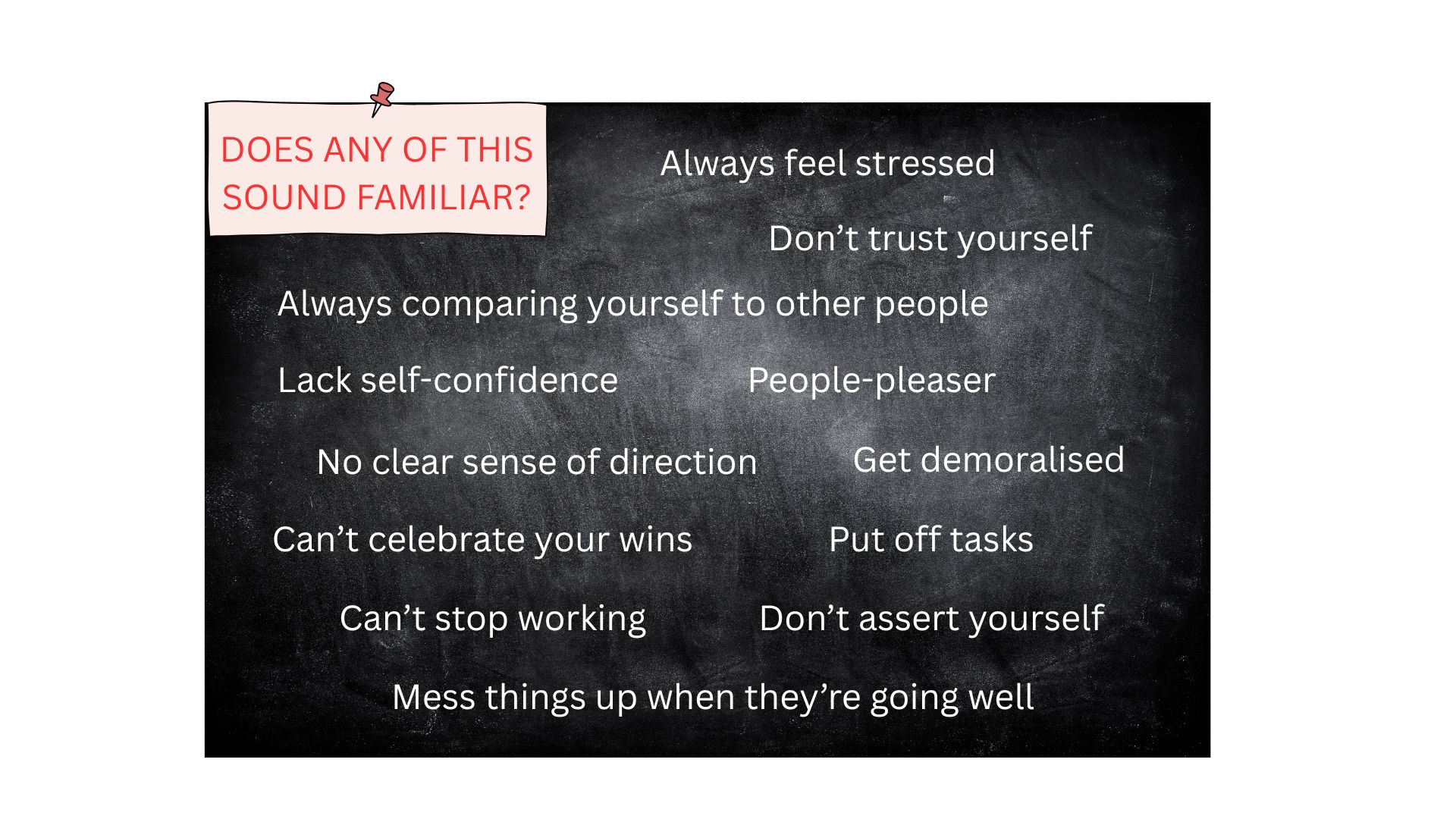 DOES ANY OF THIS SOUND FAMILIAR?

Always feel stressed

Don’t trust yourself

Always comparing yourself to other people

Lack self-confidence

People-pleaser

No clear sense of direction

Get demoralised

Can’t celebrate your wins

Put off tasks

Can’t stop working

Don’t assert yourself

Mess things up when they’re going well